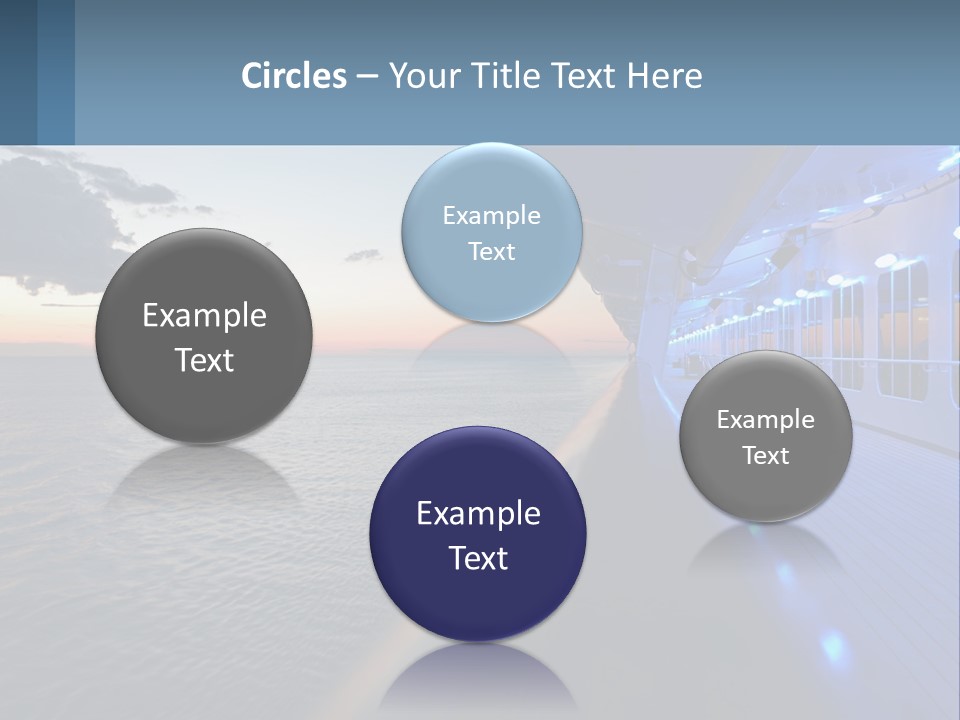 Circles – Your Title Text Here

Example Text

Example Text

Example Text

Example Text